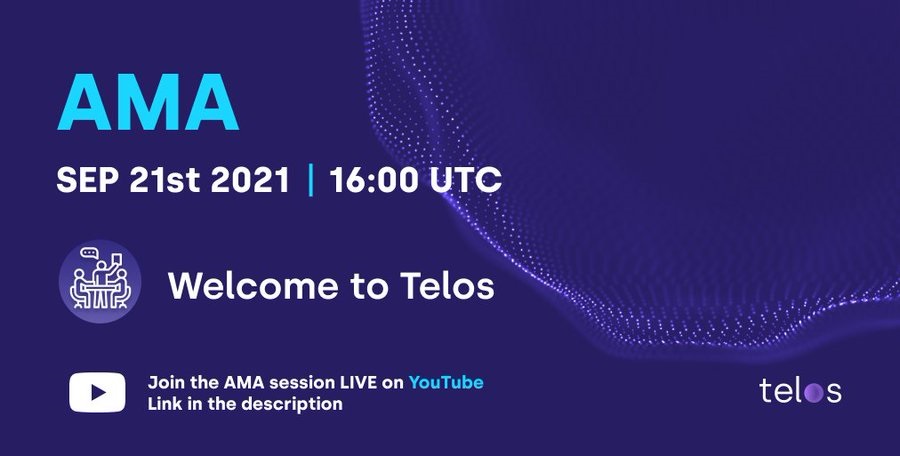 AMA

SEP 21st 2021 | 16:00 UTC

Welcome to Telos

Join the AMA session LIVE on YouTube
Link in the description

telos